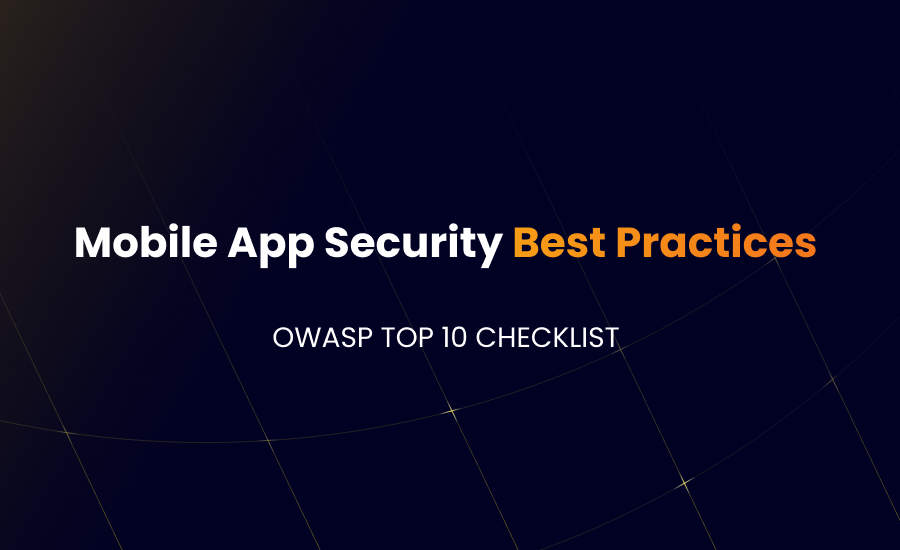 Mobile App Security Best Practices

OWASP TOP 10 CHECKLIST